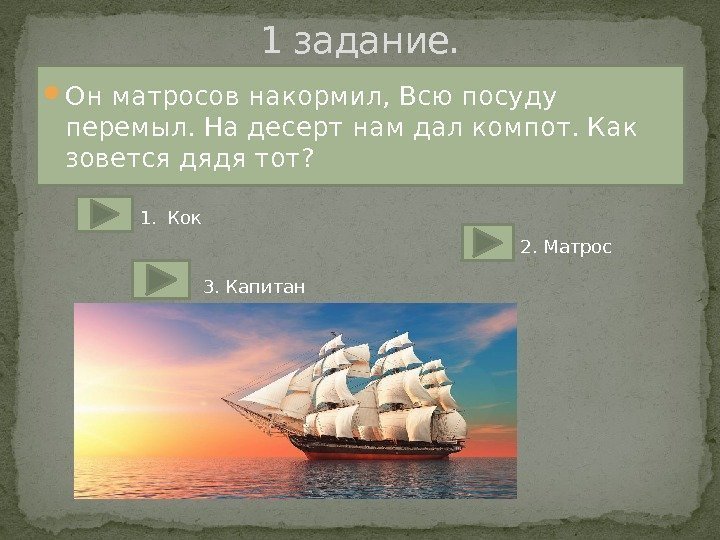 1 задание.

Он матросов накормил, Всю посуду перемыл. На десерт нам дал компот. Как зовется дядя тот?

1. Кок

2. Матрос

3. Капитан